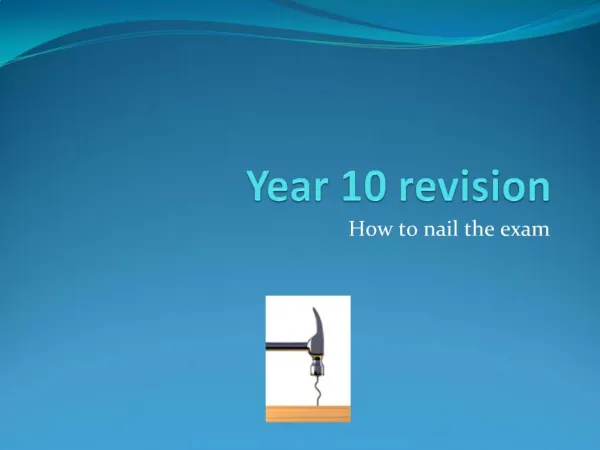 Year 10 revision

How to nail the exam